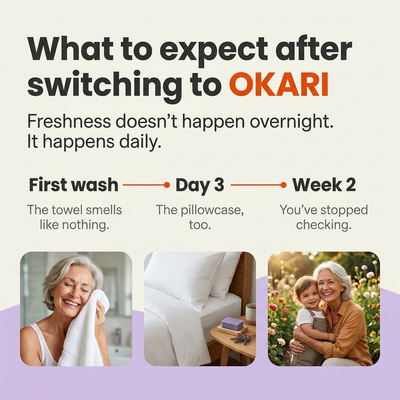 What to expect after switching to OKARI

Freshness doesn't happen overnight. It happens daily.

First wash

The towel smells like nothing.

Day 3

The pillowcase, too.

Week 2

You've stopped checking.